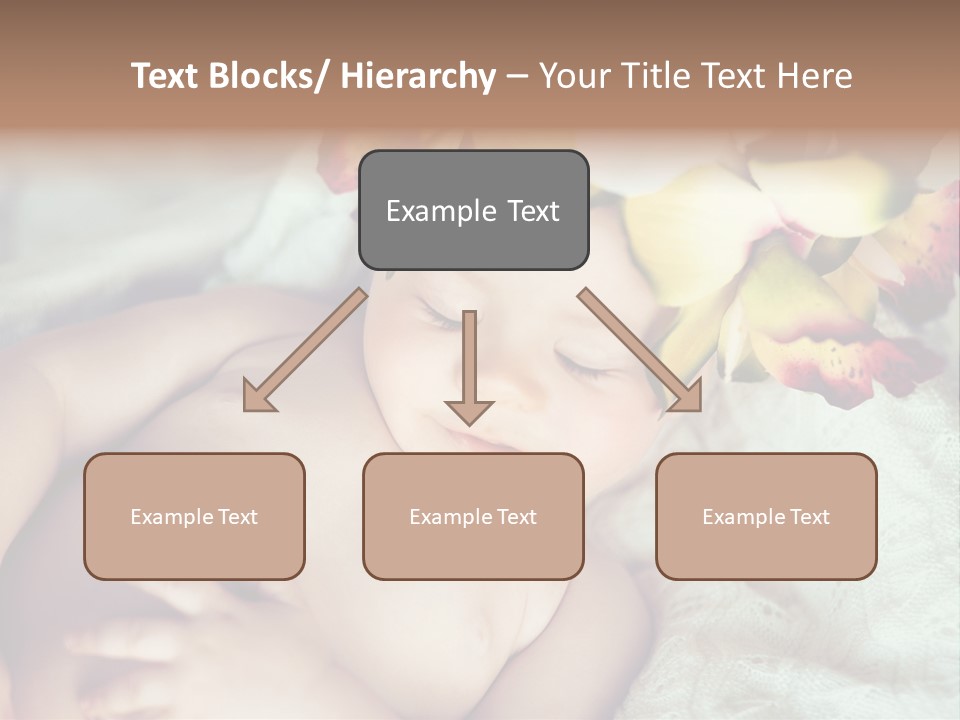 Text Blocks/ Hierarchy – Your Title Text Here

Example Text

Example Text

Example Text

Example Text